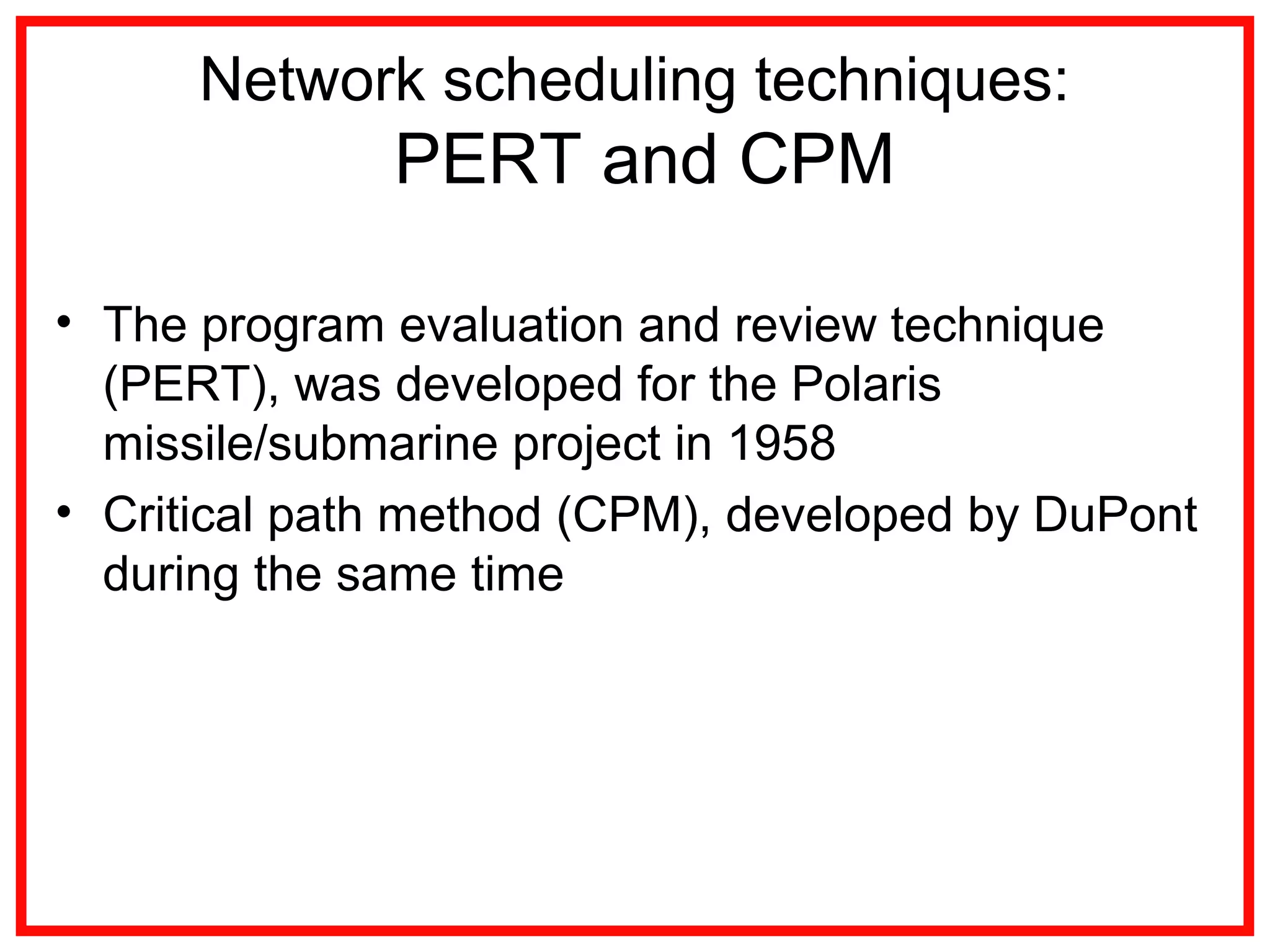 Network scheduling techniques:
PERT and CPM

• The program evaluation and review technique (PERT), was developed for the Polaris missile/submarine project in 1958

• Critical path method (CPM), developed by DuPont during the same time